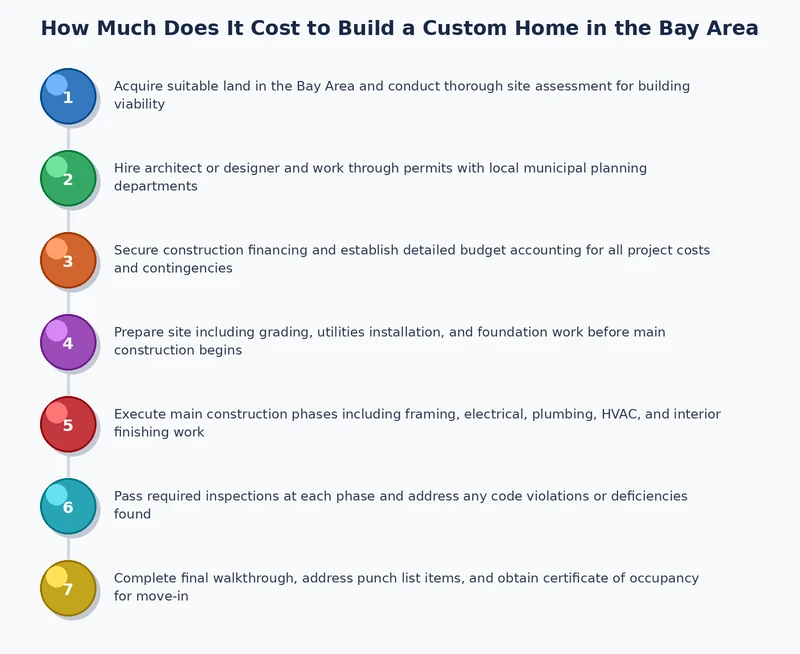 How Much Does It Cost to Build a Custom Home in the Bay Area

1
Acquire suitable land in the Bay Area and conduct thorough site assessment for building viability

2
Hire architect or designer and work through permits with local municipal planning departments

3
Secure construction financing and establish detailed budget accounting for all project costs and contingencies

4
Prepare site including grading, utilities installation, and foundation work before main construction begins

5
Execute main construction phases including framing, electrical, plumbing, HVAC, and interior finishing work

6
Pass required inspections at each phase and address any code violations or deficiencies found

7
Complete final walkthrough, address punch list items, and obtain certificate of occupancy for move-in